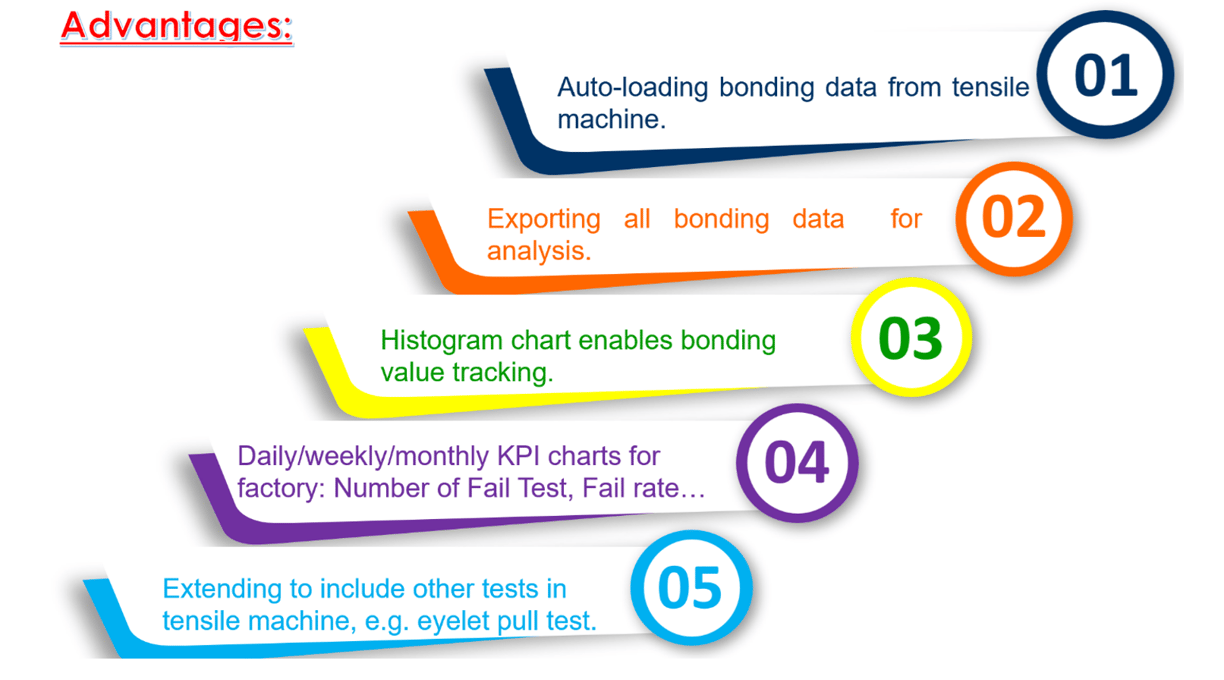 Advantages:

Auto-loading bonding data from tensile machine.

01

Exporting all bonding data for analysis.

02

Histogram chart enables bonding value tracking.

03

Daily/weekly/monthly KPI charts for factory: Number of Fail Test, Fail rate…

04

Extending to include other tests in tensile machine, e.g. eyelet pull test.

05